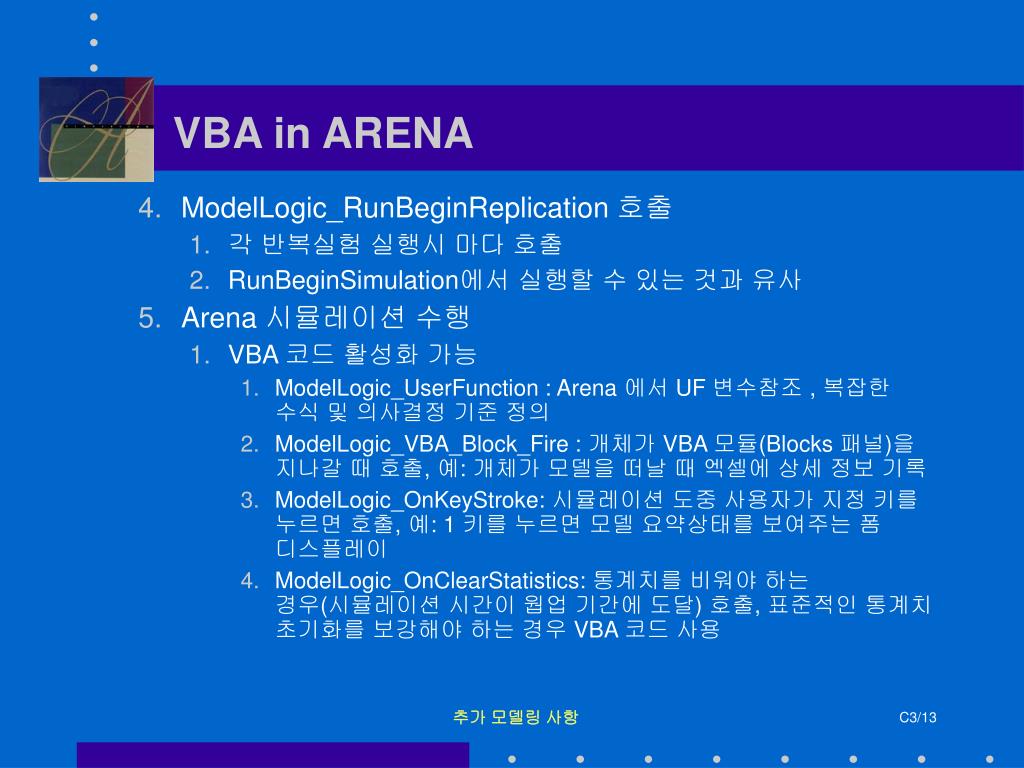 VBA in ARENA

4. ModelLogic_RunBeginReplication 호출
1. 각 반복실험 실행시 마다 호출
2. RunBeginSimulation에서 실행할 수 있는 것과 유사
5. Arena 시뮬레이션 수행
1. VBA 코드 활성화 가능
1. ModelLogic_UserFunction : Arena 에서 UF 변수참조 , 복잡한 수식 및 의사결정 기준 정의
2. ModelLogic_VBA_Block_Fire : 개체가 VBA 모듈(Blocks 패널)을 지나갈 때 호출, 예: 개체가 모델을 떠날 때 엑셀에 상세 정보 기록
3. ModelLogic_OnKeyStroke: 시뮬레이션 도중 사용자가 지정 키를 누르면 호출, 예: 1 키를 누르면 모델 요약상태를 보여주는 폼 디스플레이
4. ModelLogic_OnClearStatistics: 통계치를 비워야 하는 경우(시뮬레이션 시간이 웜업 기간에 도달) 호출, 표준적인 통계치 초기화를 보강해야 하는 경우 VBA 코드 사용

추가 모델링 사항

C3/13